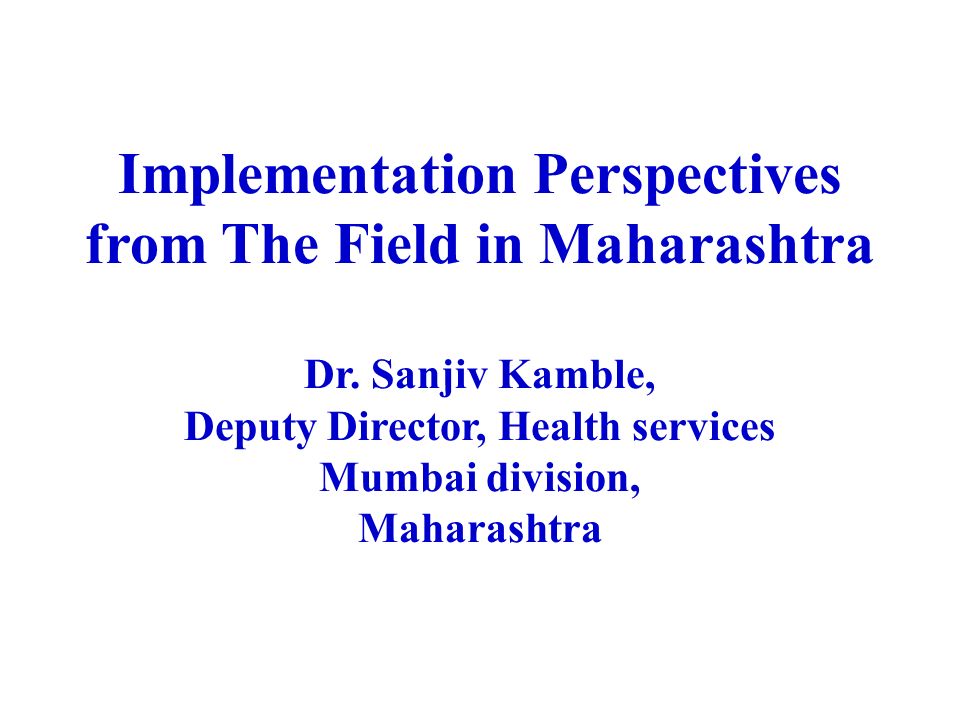 Implementation Perspectives from The Field in Maharashtra

Dr. Sanjiv Kamble,
Deputy Director, Health services
Mumbai division,
Maharashtra